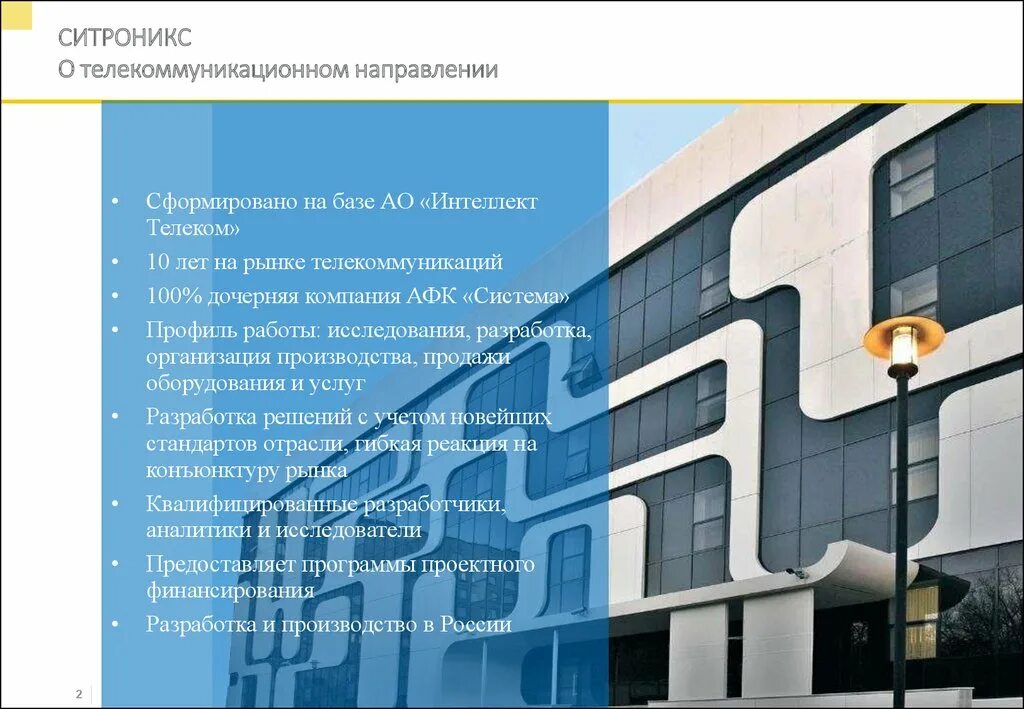 СИТРОНИКС
О телекоммуникационном направлении

• Сформировано на базе АО «Интеллект Телеком»
• 10 лет на рынке телекоммуникаций
• 100% дочерняя компания АФК «Система»
• Профиль работы: исследования, разработка, организация производства, продажи оборудования и услуг
• Разработка решений с учетом новейших стандартов отрасли, гибкая реакция на конъюнктуру рынка
• Квалифицированные разработчики, аналитики и исследователи
• Предоставляет программы проектного финансирования
• Разработка и производство в России

2